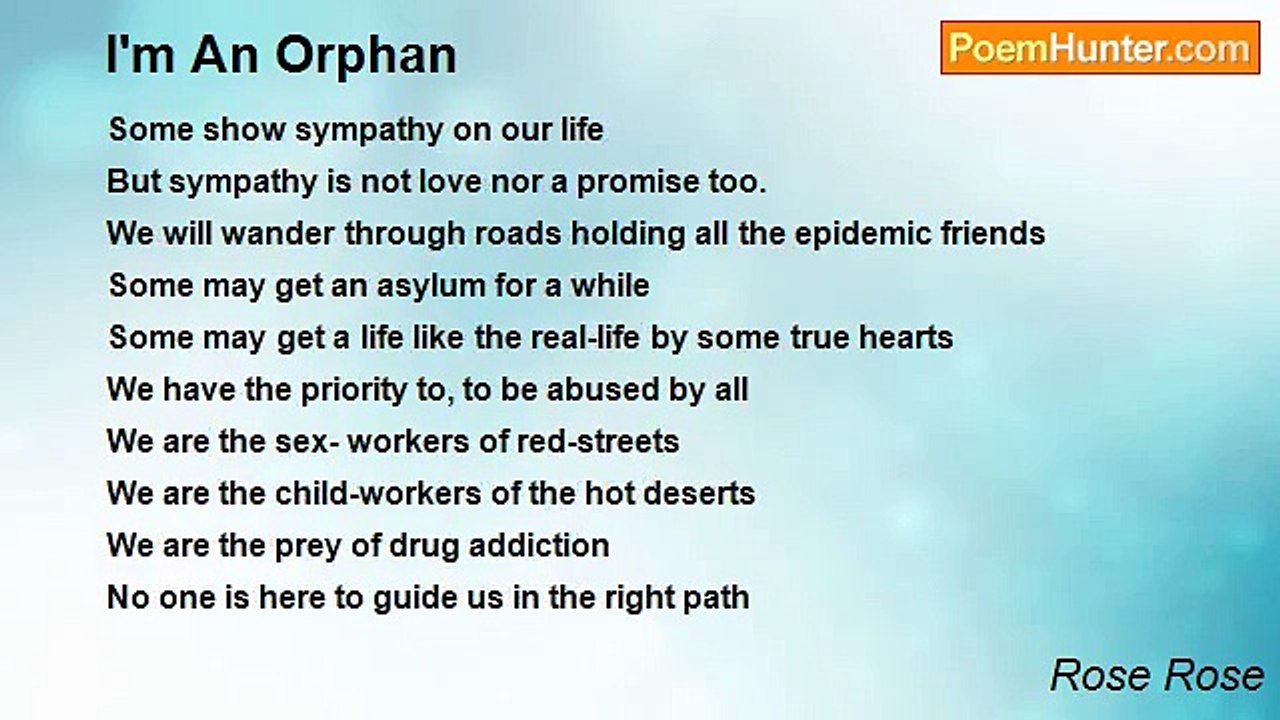 I'm An Orphan

PoemHunter.com

Some show sympathy on our life
But sympathy is not love nor a promise too.
We will wander through roads holding all the epidemic friends
Some may get an asylum for a while
Some may get a life like the real-life by some true hearts
We have the priority to, to be abused by all
We are the sex- workers of red-streets
We are the child-workers of the hot deserts
We are the prey of drug addiction
No one is here to guide us in the right path

Rose Rose